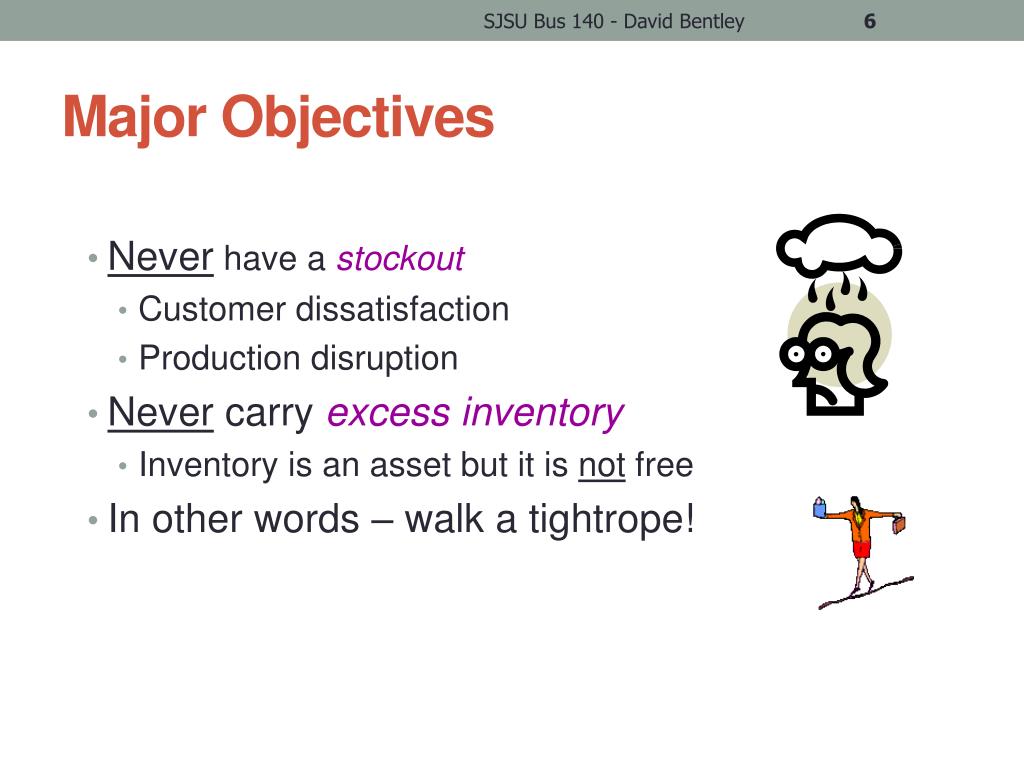 SJSU Bus 140 - David Bentley 6

Major Objectives

• Never have a stockout
  • Customer dissatisfaction
  • Production disruption
• Never carry excess inventory
  • Inventory is an asset but it is not free
• In other words – walk a tightrope!